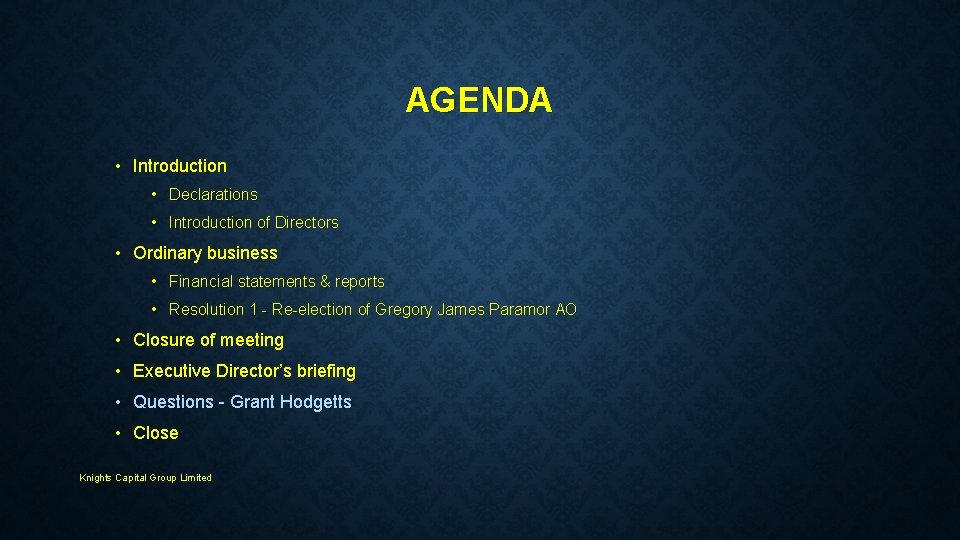 AGENDA

• Introduction
  • Declarations
  • Introduction of Directors
• Ordinary business
  • Financial statements & reports
  • Resolution 1 - Re-election of Gregory James Paramor AO
• Closure of meeting
• Executive Director's briefing
• Questions - Grant Hodgetts
• Close

Knights Capital Group Limited